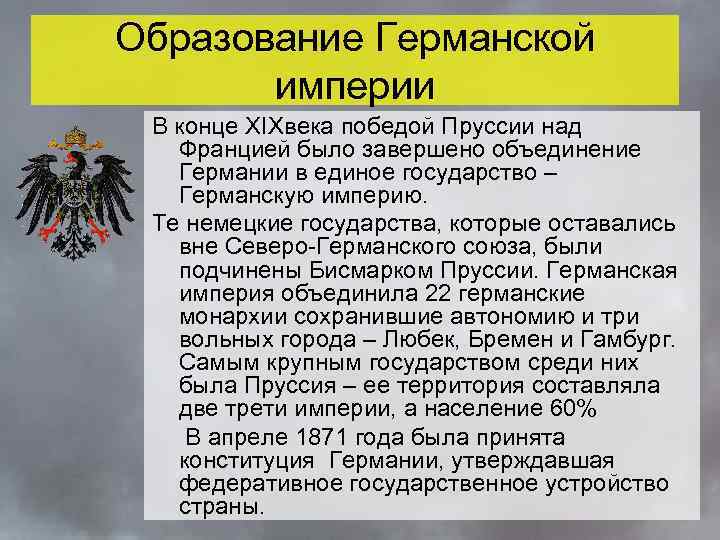 Образование Германской империи

В конце XIXвека победой Пруссии над Францией было завершено объединение Германии в единое государство – Германскую империю.

Те немецкие государства, которые оставались вне Северо-Германского союза, были подчинены Бисмарком Пруссии. Германская империя объединила 22 германские монархии сохранившие автономию и три вольных города – Любек, Бремен и Гамбург. Самым крупным государством среди них была Пруссия – ее территория составляла две трети империи, а население 60%

В апреле 1871 года была принята конституция Германии, утверждавшая федеративное государственное устройство страны.